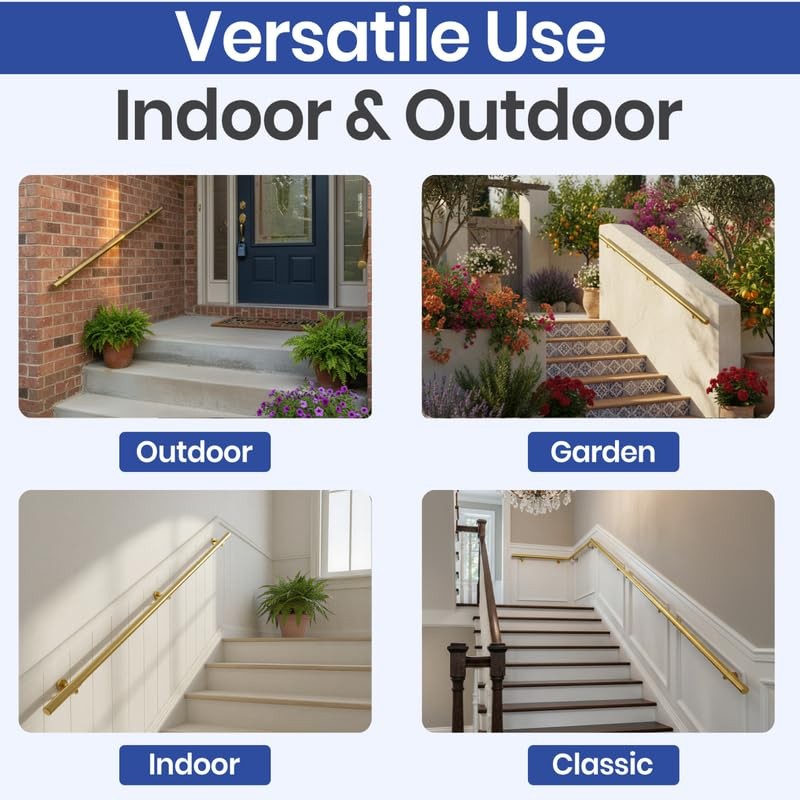 Versatile Use

Indoor & Outdoor

Outdoor

Garden

Indoor

Classic